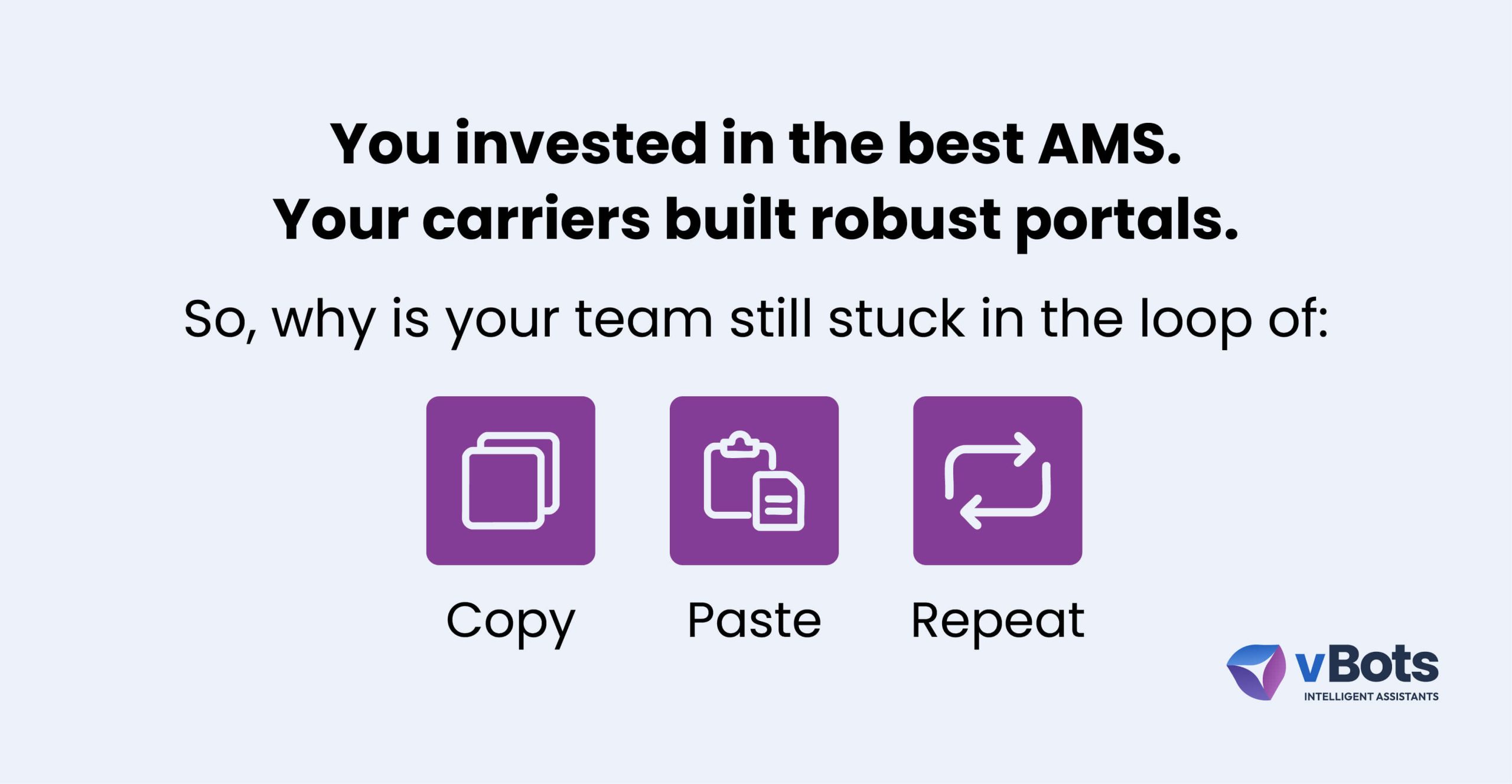 You invested in the best AMS.
Your carriers built robust portals.

So, why is your team still stuck in the loop of:

Copy

Paste

Repeat

vBots
INTELLIGENT ASSISTANTS